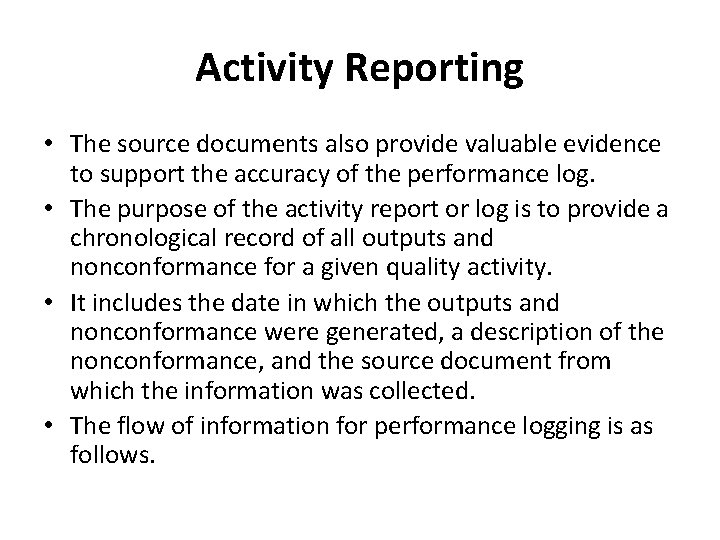 Activity Reporting

• The source documents also provide valuable evidence to support the accuracy of the performance log.
• The purpose of the activity report or log is to provide a chronological record of all outputs and nonconformance for a given quality activity.
• It includes the date in which the outputs and nonconformance were generated, a description of the nonconformance, and the source document from which the information was collected.
• The flow of information for performance logging is as follows.